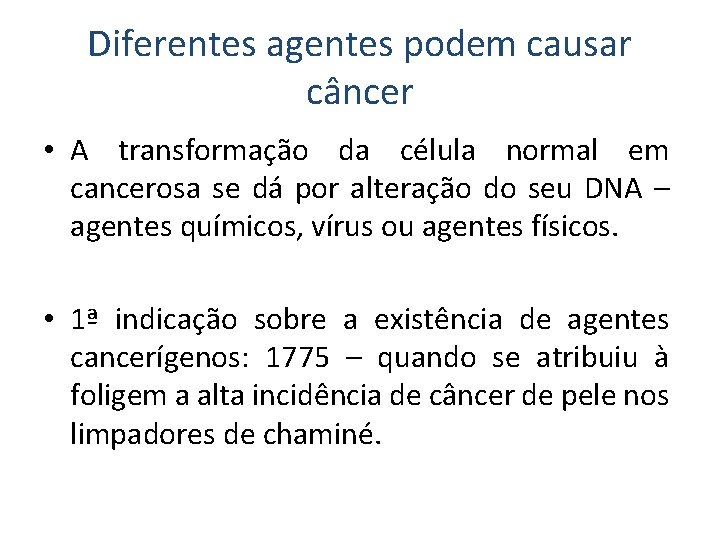 Diferentes agentes podem causar câncer

• A transformação da célula normal em cancerosa se dá por alteração do seu DNA – agentes químicos, vírus ou agentes físicos.

• 1ª indicação sobre a existência de agentes cancerígenos: 1775 – quando se atribuiu à foligem a alta incidência de câncer de pele nos limpadores de chaminé.